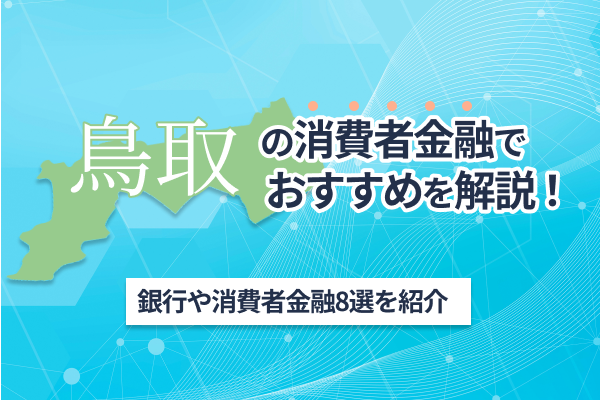 鳥取の消費者金融でおすすめを解説！

銀行や消費者金融8選を紹介